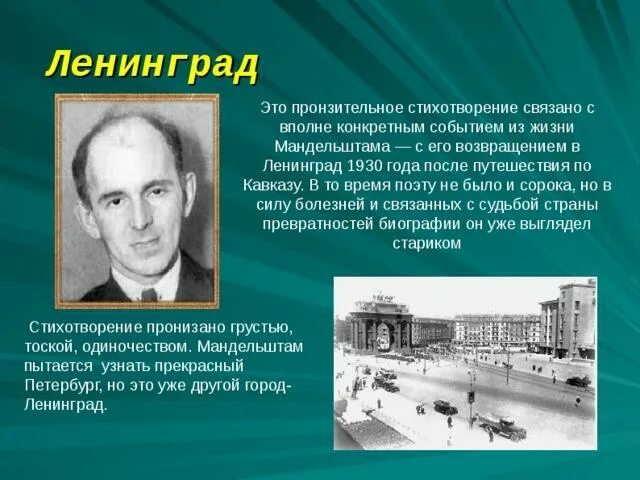 Ленинград

Это пронзительное стихотворение связано с вполне конкретным событием из жизни Мандельштама — с его возвращением в Ленинград 1930 года после путешествия по Кавказу. В то время поэту не было и сорока, но в силу болезней и связанных с судьбой страны превратностей биографии он уже выглядел стариком

Стихотворение пронизано грустью, тоской, одиночеством. Мандельштам пытается узнать прекрасный Петербург, но это уже другой город-Ленинград.